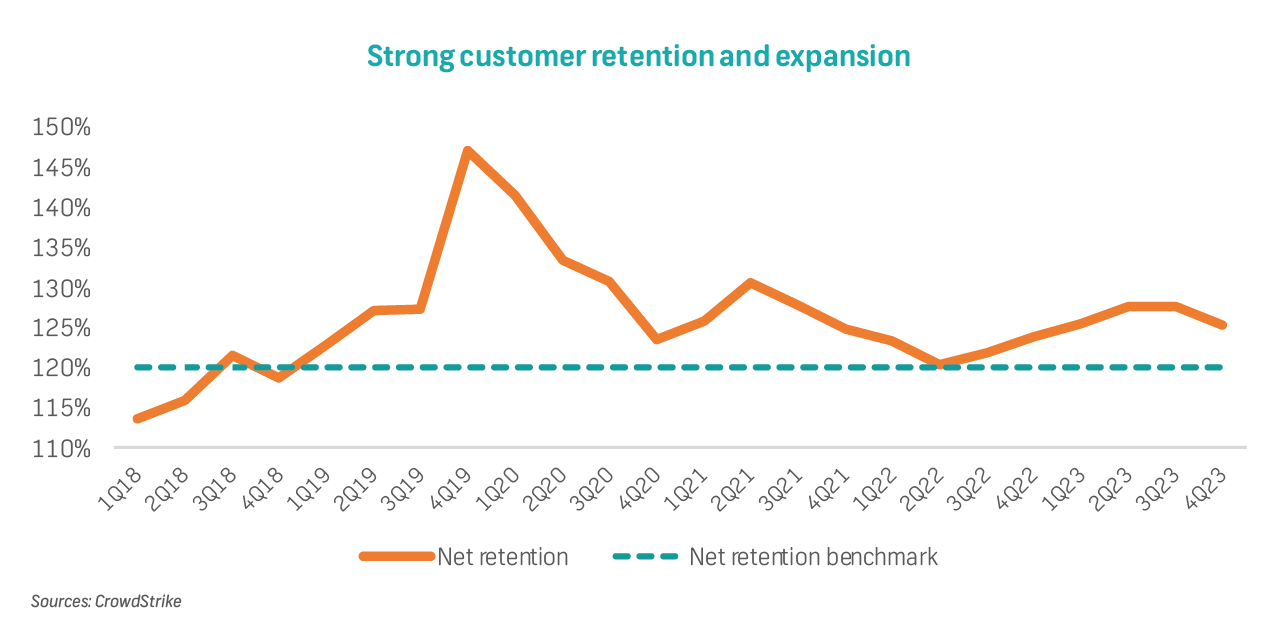 Strong customer retention and expansion

150%
145%
140%
135%
130%
125%
120%
115%
110%

1Q18
2Q18
3Q18
4Q18
1Q19
2Q19
3Q19
4Q19
1Q20
2Q20
3Q20
4Q20
1Q21
2Q21
3Q21
4Q21
1Q22
2Q22
3Q22
4Q22
1Q23
2Q23
3Q23
4Q23

Net retention
Net retention benchmark

Sources: CrowdStrike